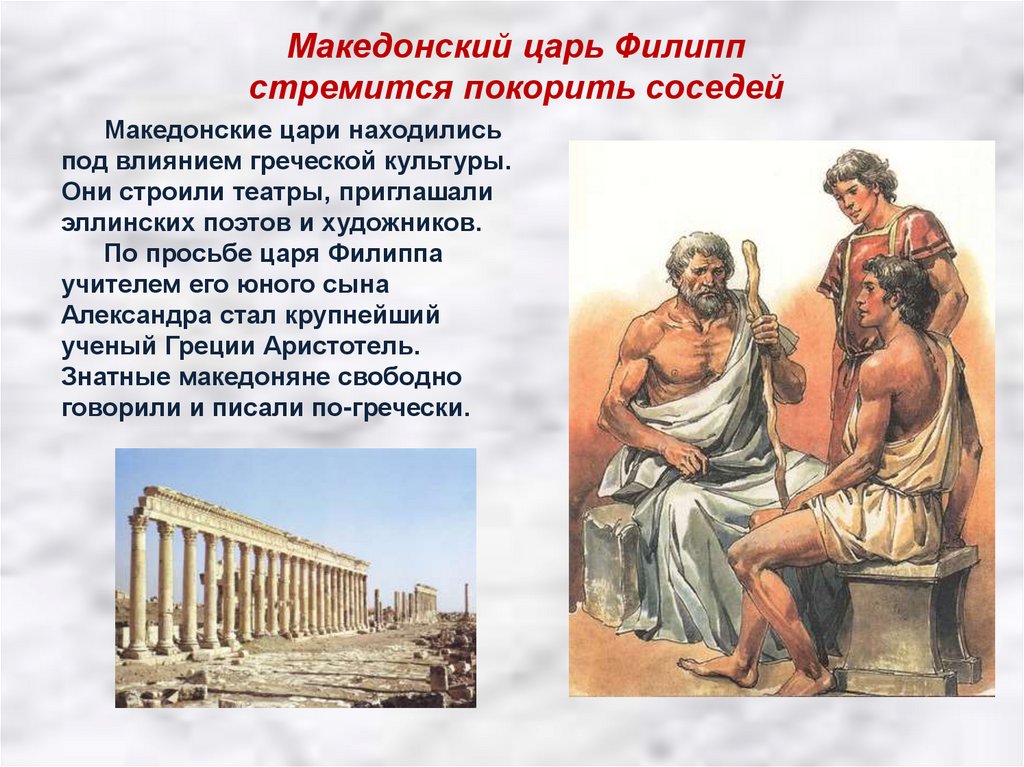 Македонский царь Филипп стремится покорить соседей

Македонские цари находились под влиянием греческой культуры. Они строили театры, приглашали эллинских поэтов и художников.

По просьбе царя Филиппа учителем его юного сына Александра стал крупнейший ученый Греции Аристотель. Знатные македоняне свободно говорили и писали по-гречески.